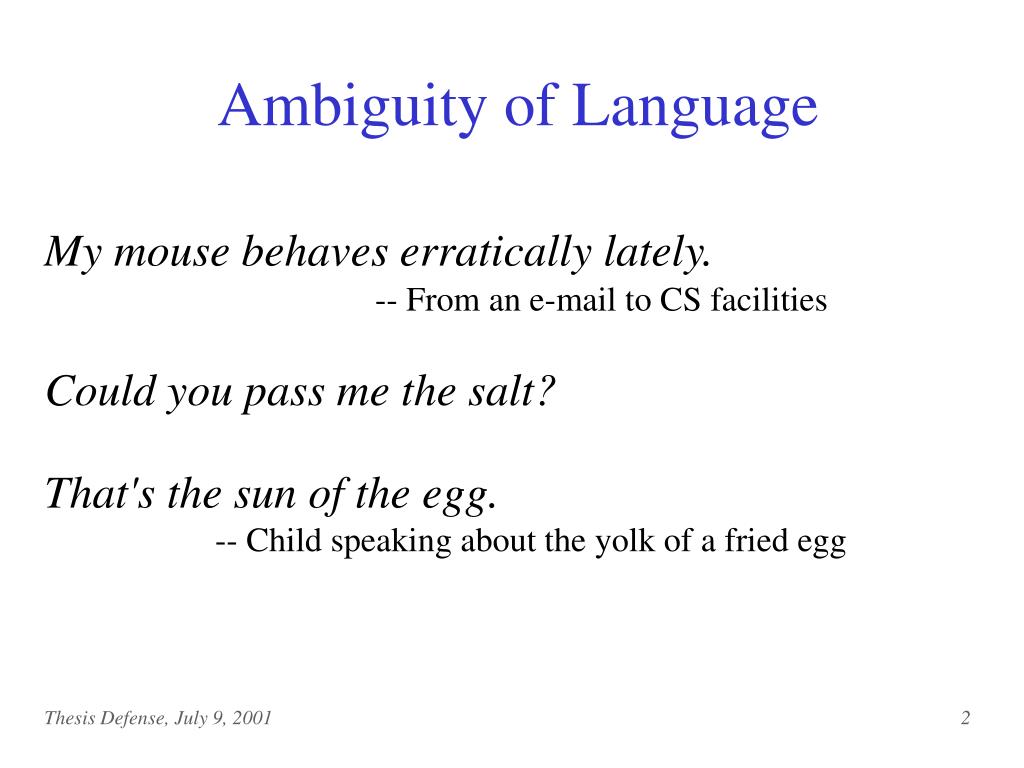 Ambiguity of Language

My mouse behaves erratically lately.
-- From an e-mail to CS facilities

Could you pass me the salt?

That's the sun of the egg.
-- Child speaking about the yolk of a fried egg

Thesis Defense, July 9, 2001

2